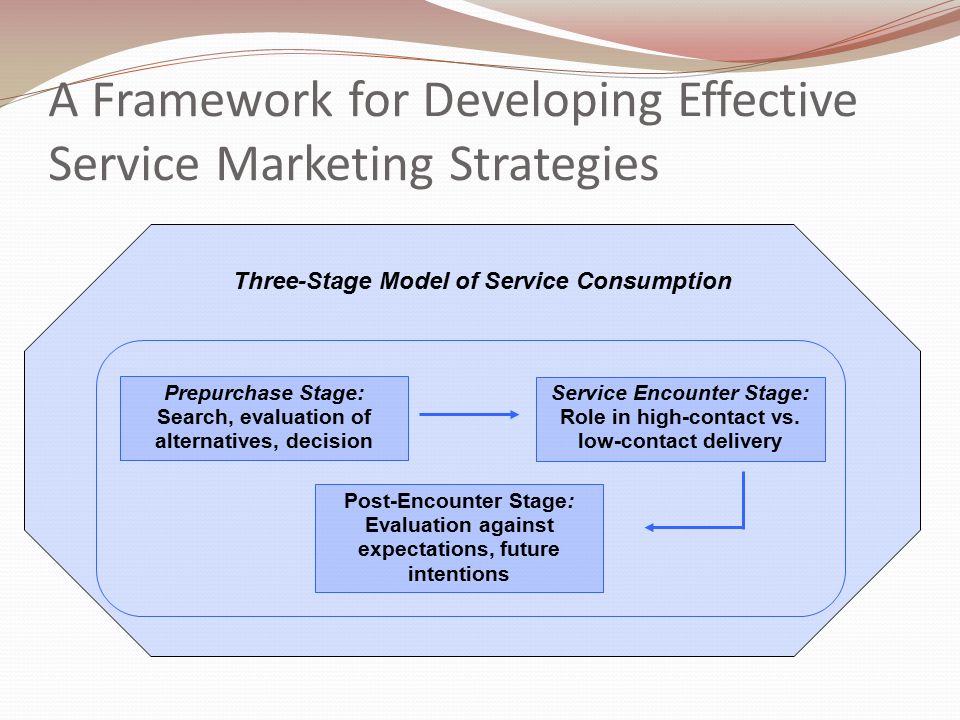 A Framework for Developing Effective Service Marketing Strategies

Three-Stage Model of Service Consumption

Prepurchase Stage: Search, evaluation of alternatives, decision

Service Encounter Stage: Role in high-contact vs. low-contact delivery

Post-Encounter Stage: Evaluation against expectations, future intentions